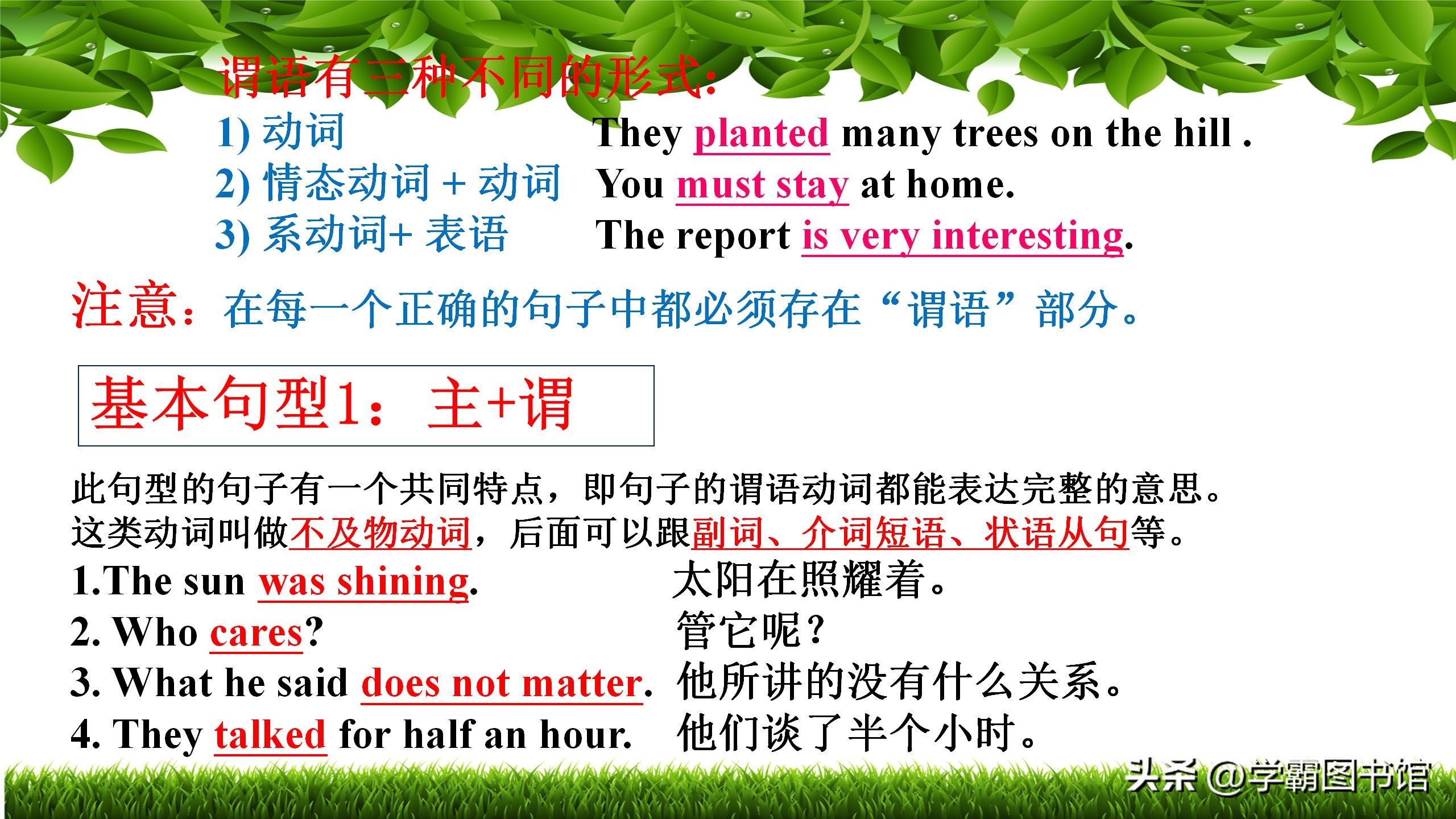 谓语有三种不同的形式:

1) 动词 They planted many trees on the hill .

2) 情态动词 + 动词 You must stay at home.

3) 系动词+ 表语 The report is very interesting.

注意：在每一个正确的句子中都必须存在“谓语”部分。

基本句型1：主+谓

此句型的句子有一个共同特点，即句子的谓语动词都能表达完整的意思。这类动词叫做不及物动词，后面可以跟副词、介词短语、状语从句等。

1.The sun was shining. 太阳在照耀着。

2. Who cares? 管它呢？

3. What he said does not matter. 他所讲的没有什么关系。

4. They talked for half an hour. 他们谈了半个小时。

头条 @学霸图书馆